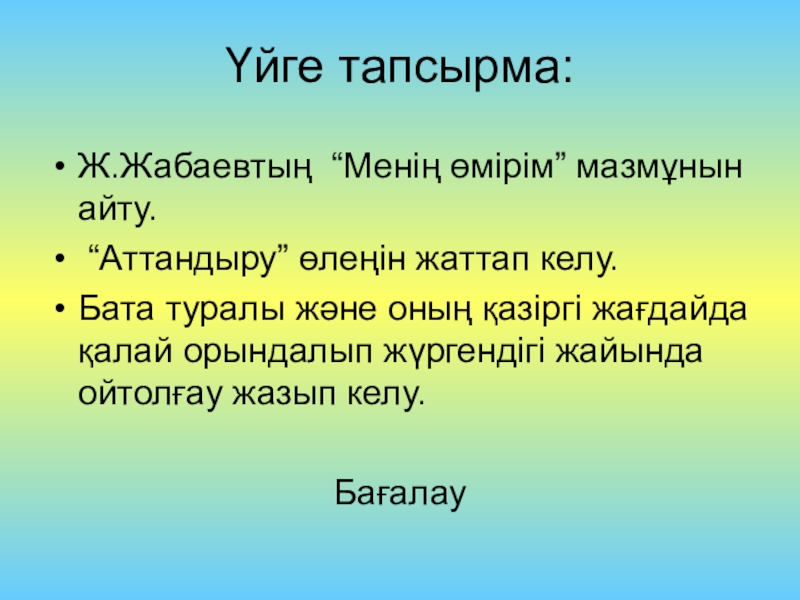 Үйге тапсырма:

• Ж.Жабаевтың “Менің өмірім” мазмұнын айту.
• “Аттандыру” өлеңін жаттап келу.
• Бата туралы және оның қазіргі жағдайда қалай орындалып жүргендігі жайында ойтолғау жазып келу.

Бағалау